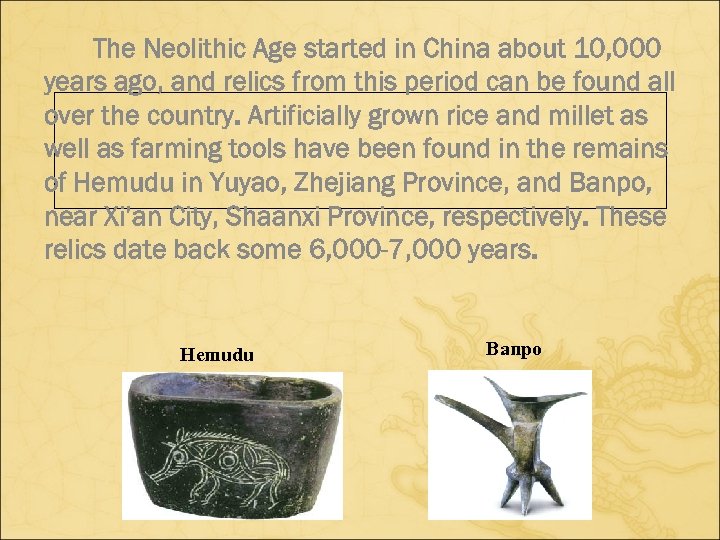 The Neolithic Age started in China about 10,000 years ago, and relics from this period can be found all over the country. Artificially grown rice and millet as well as farming tools have been found in the remains of Hemudu in Yuyao, Zhejiang Province, and Banpo, near Xi'an City, Shaanxi Province, respectively. These relics date back some 6,000-7,000 years.

Hemudu

Banpo